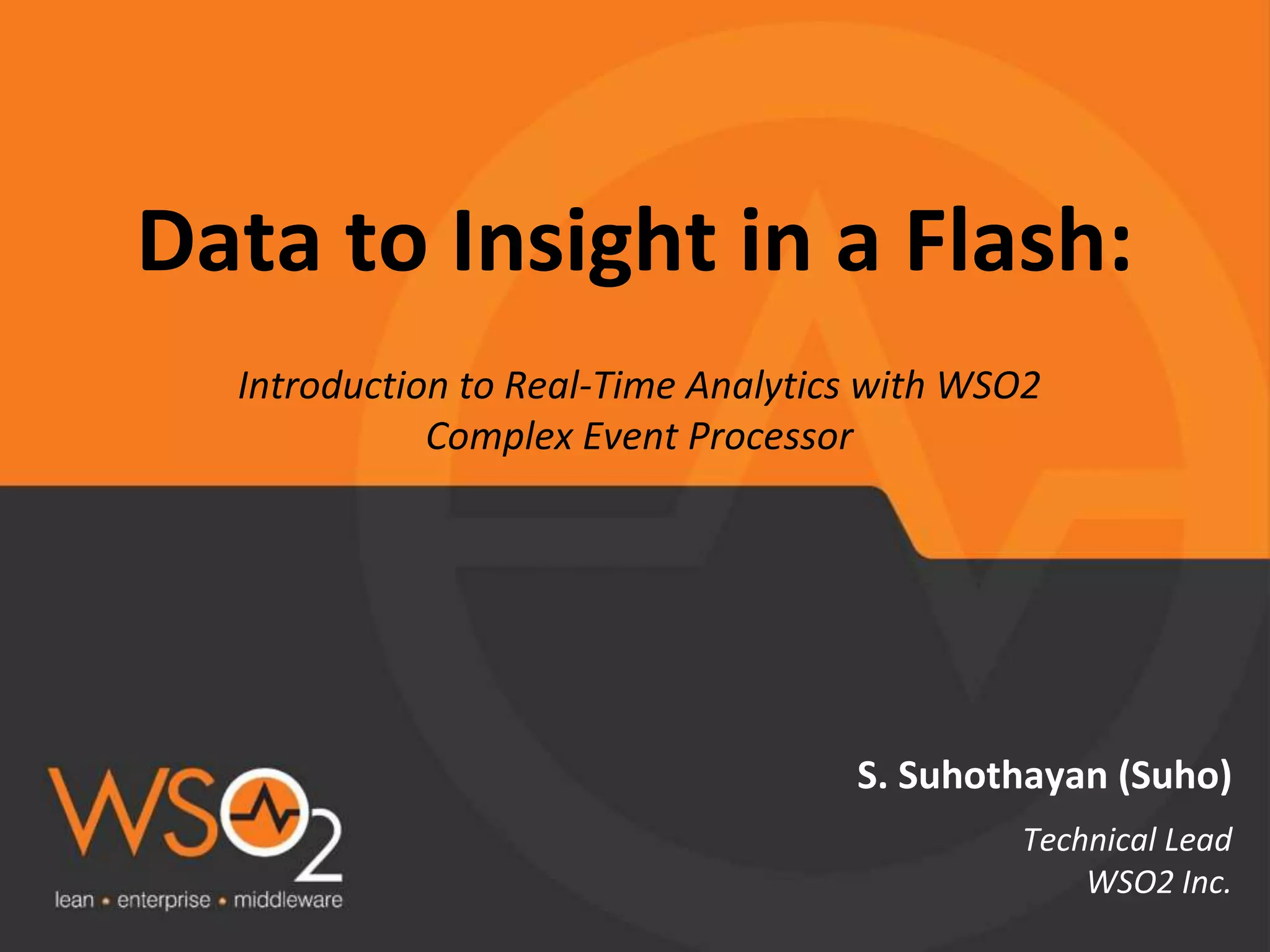 Data to Insight in a Flash:

Introduction to Real-Time Analytics with WSO2 Complex Event Processor

WSO2
lean • enterprise • middleware

S. Suhothayan (Suho)

Technical Lead
WSO2 Inc.